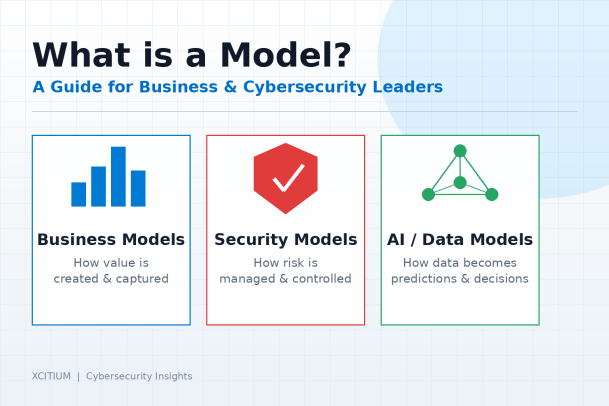 What is a Model?
A Guide for Business & Cybersecurity Leaders

Business Models
How value is created & captured

Security Models
How risk is managed & controlled

AI / Data Models
How data becomes predictions & decisions

XCITIUM | Cybersecurity Insights